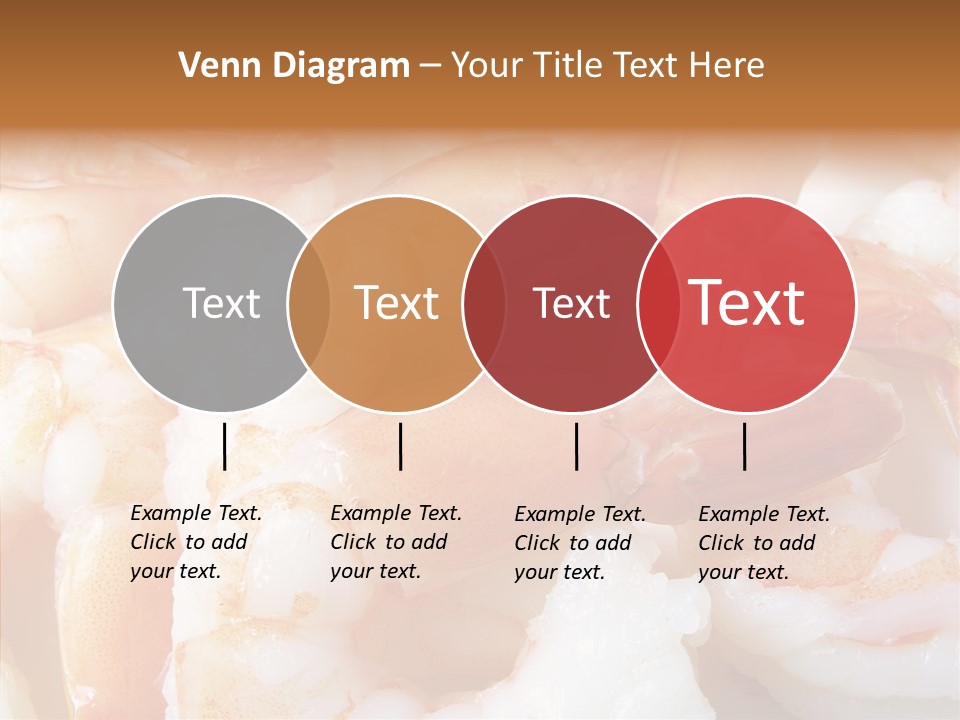 Venn Diagram – Your Title Text Here

Text

Text

Text

Text

Example Text. Click to add your text.

Example Text. Click to add your text.

Example Text. Click to add your text.

Example Text. Click to add your text.